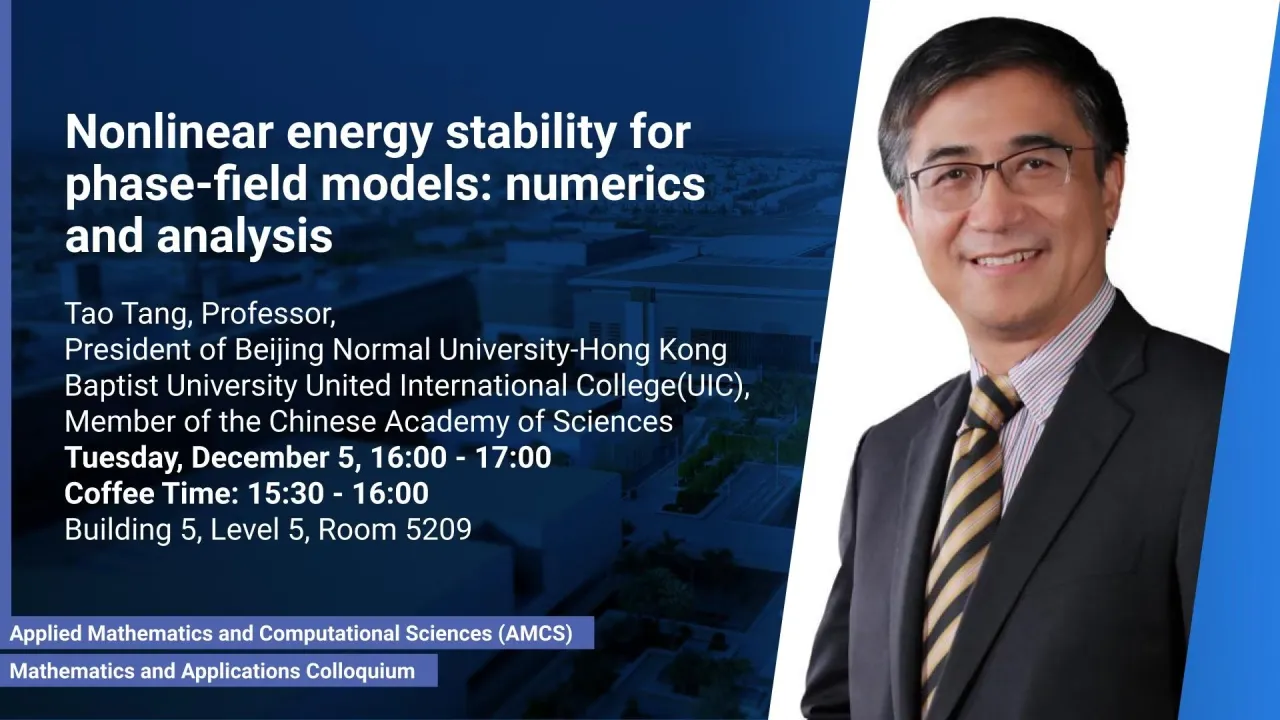 Nonlinear energy stability for phase-field models: numerics and analysis

Tao Tang, Professor,
President of Beijing Normal University-Hong Kong Baptist University United International College(UIC),
Member of the Chinese Academy of Sciences
Tuesday, December 5, 16:00 - 17:00
Coffee Time: 15:30 - 16:00
Building 5, Level 5, Room 5209

Applied Mathematics and Computational Sciences (AMCS)

Mathematics and Applications Colloquium